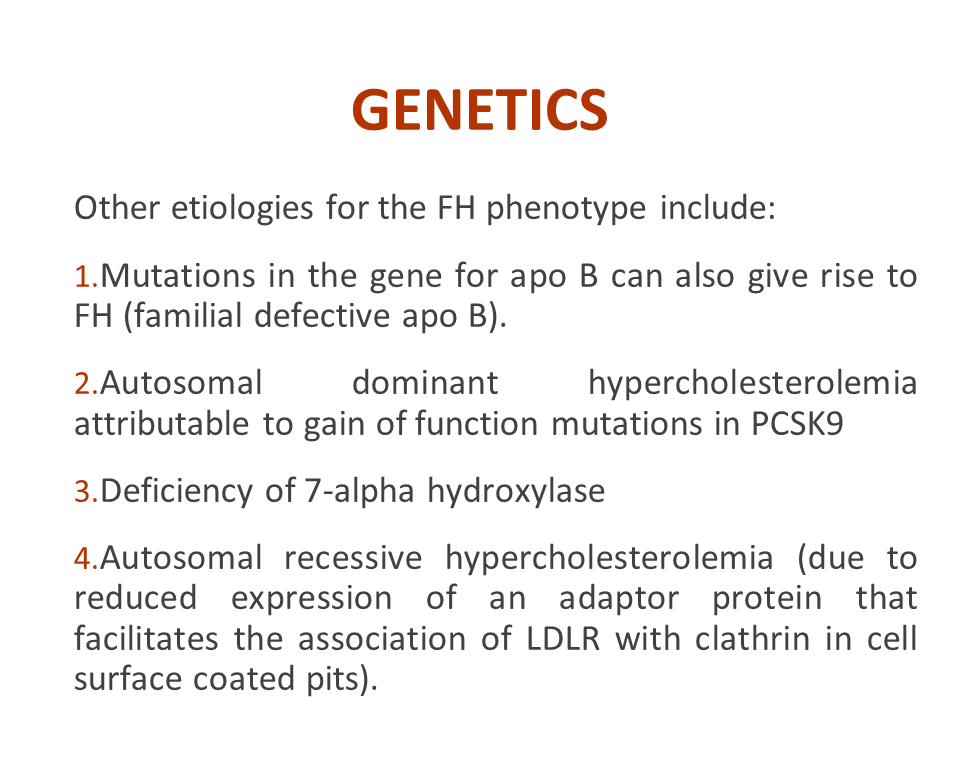 GENETICS

Other etiologies for the FH phenotype include:

1.Mutations in the gene for apo B can also give rise to FH (familial defective apo B).

2.Autosomal dominant hypercholesterolemia attributable to gain of function mutations in PCSK9

3.Deficiency of 7-alpha hydroxylase

4.Autosomal recessive hypercholesterolemia (due to reduced expression of an adaptor protein that facilitates the association of LDLR with clathrin in cell surface coated pits).